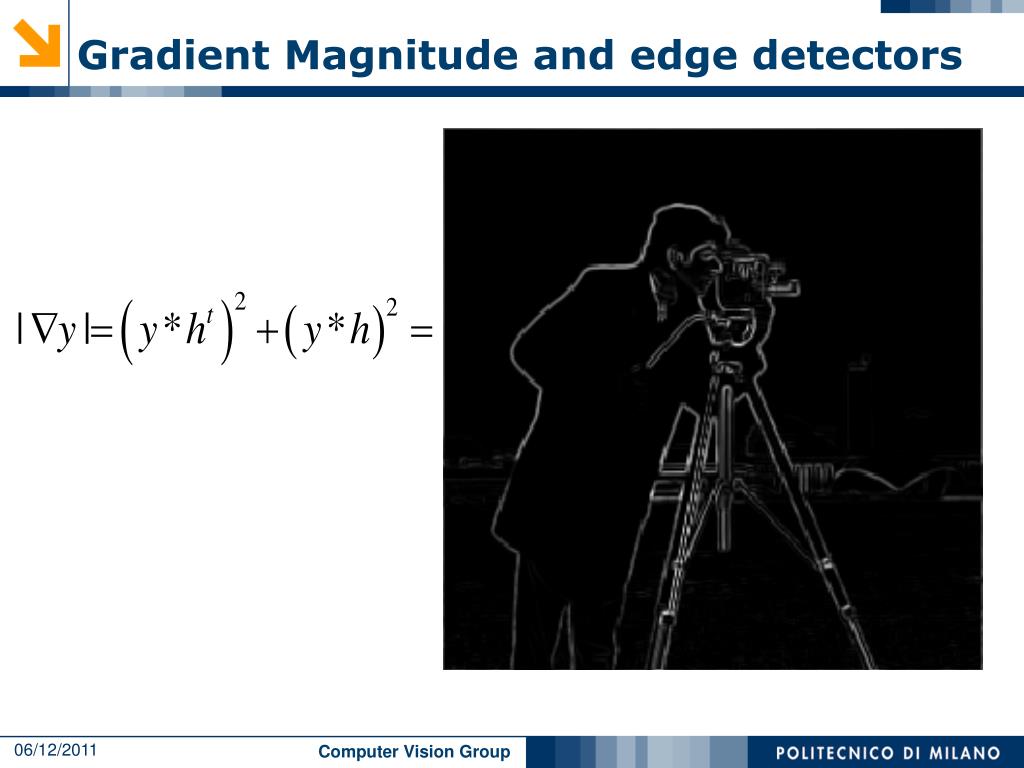 Gradient Magnitude and edge detectors

$|\nabla y| = \left(y * h^t\right)^2 + \left(y * h\right)^2 =$

06/12/2011

Computer Vision Group

POLITECNICO DI MILANO